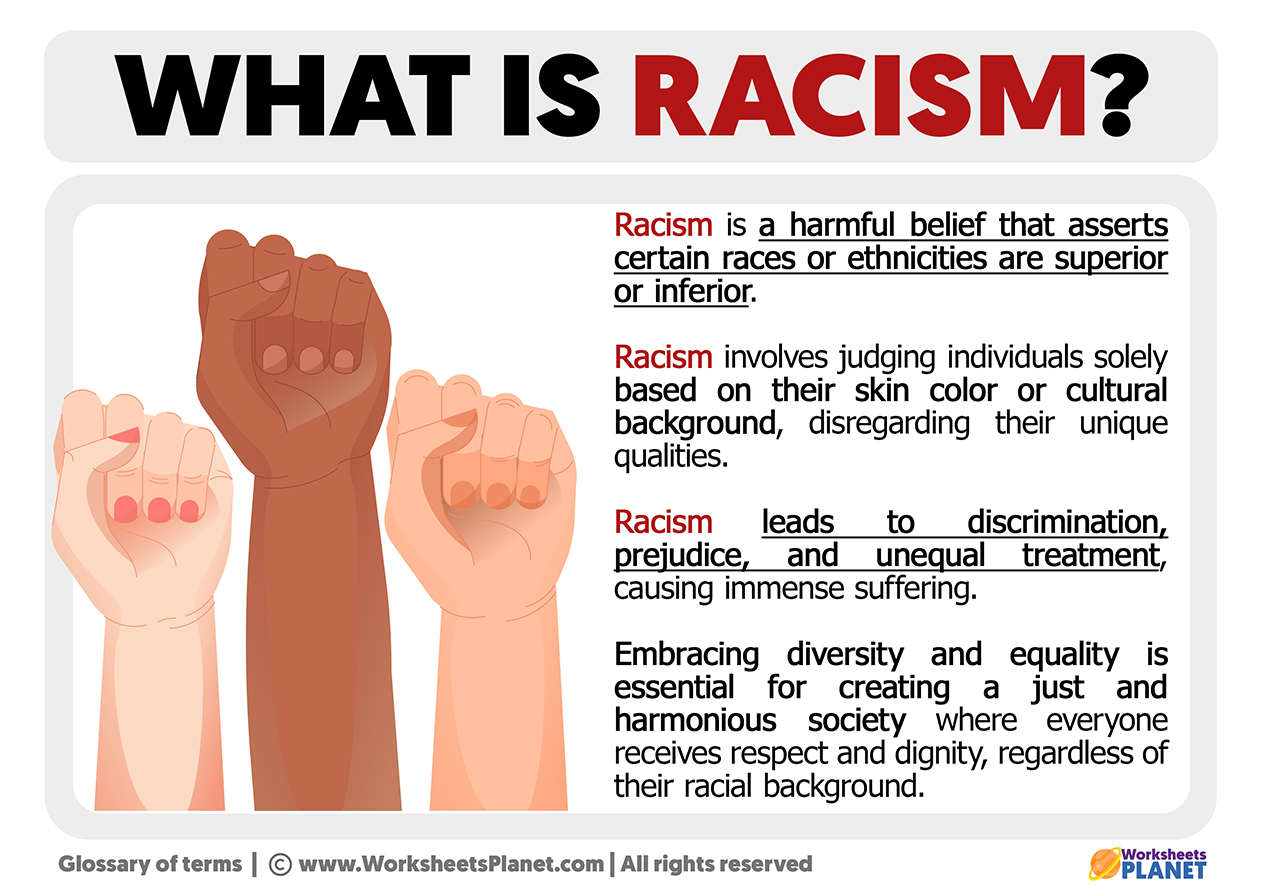 WHAT IS RACISM?

Racism is a harmful belief that asserts certain races or ethnicities are superior or inferior.

Racism involves judging individuals solely based on their skin color or cultural background, disregarding their unique qualities.

Racism leads to discrimination, prejudice, and unequal treatment, causing immense suffering.

Embracing diversity and equality is essential for creating a just and harmonious society where everyone receives respect and dignity, regardless of their racial background.

Glossary of terms | © www.WorksheetsPlanet.com | All rights reserved

Worksheets PLANET